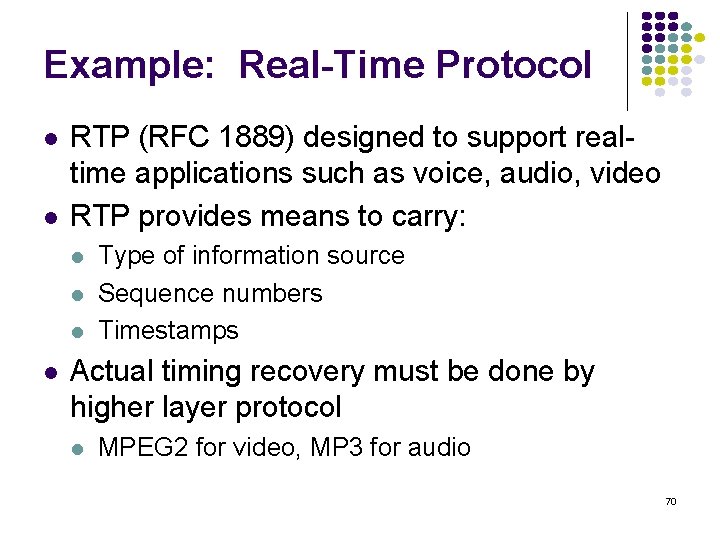 Example: Real-Time Protocol

- RTP (RFC 1889) designed to support real-time applications such as voice, audio, video
- RTP provides means to carry:
  - Type of information source
  - Sequence numbers
  - Timestamps
- Actual timing recovery must be done by higher layer protocol
  - MPEG2 for video, MP3 for audio

70